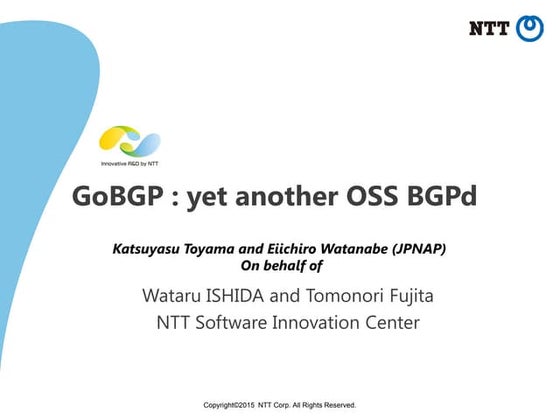 NTT

Innovative R&D by NTT

GoBGP : yet another OSS BGPd

Katsuyasu Toyama and Eiichiro Watanabe (JPNAP)
On behalf of

Wataru ISHIDA and Tomonori Fujita
NTT Software Innovation Center

Copyright©2015 NTT Corp. All Rights Reserved.